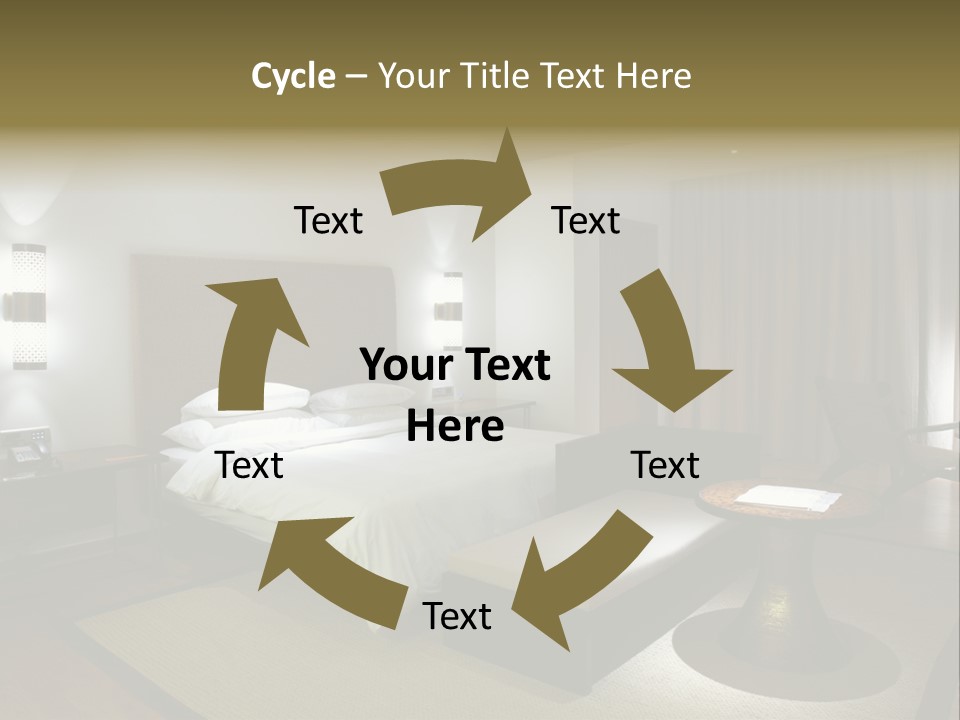 Cycle – Your Title Text Here

Text

Text

Your Text Here

Text

Text

Text